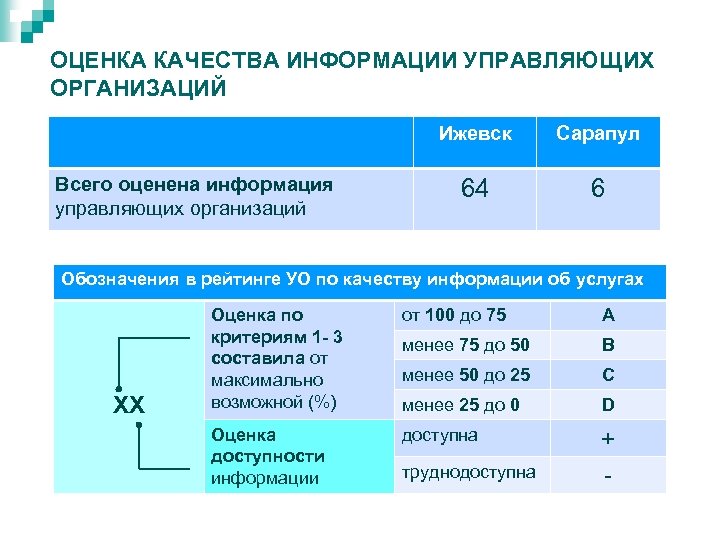 ОЦЕНКА КАЧЕСТВА ИНФОРМАЦИИ УПРАВЛЯЮЩИХ ОРГАНИЗАЦИЙ

| | Ижевск | Сарапул |
|---|---|---|
| Всего оценена информация управляющих организаций | 64 | 6 |

Обозначения в рейтинге УО по качеству информации об услугах

| | | | |
|---|---|---|---|
| XX | Оценка по критериям 1- 3 составила от максимально возможной (%) | от 100 до 75 | A |
| | | менее 75 до 50 | B |
| | | менее 50 до 25 | C |
| | | менее 25 до 0 | D |
| | Оценка доступности информации | доступна | + |
| | | труднодоступна | - |